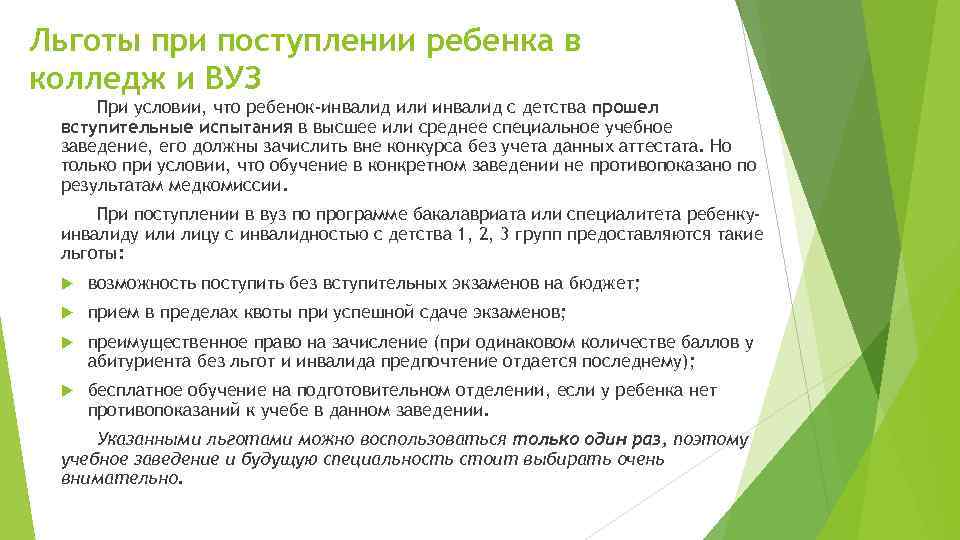 Льготы при поступлении ребенка в колледж и ВУЗ

При условии, что ребенок-инвалид или инвалид с детства прошел вступительные испытания в высшее или среднее специальное учебное заведение, его должны зачислить вне конкурса без учета данных аттестата. Но только при условии, что обучение в конкретном заведении не противопоказано по результатам медкомиссии.

При поступлении в вуз по программе бакалавриата или специалитета ребенку-инвалиду или лицу с инвалидностью с детства 1, 2, 3 групп предоставляются такие льготы:

возможность поступить без вступительных экзаменов на бюджет;

прием в пределах квоты при успешной сдаче экзаменов;

преимущественное право на зачисление (при одинаковом количестве баллов у абитуриента без льгот и инвалида предпочтение отдается последнему);

бесплатное обучение на подготовительном отделении, если у ребенка нет противопоказаний к учебе в данном заведении.

Указанными льготами можно воспользоваться только один раз, поэтому учебное заведение и будущую специальность стоит выбирать очень внимательно.